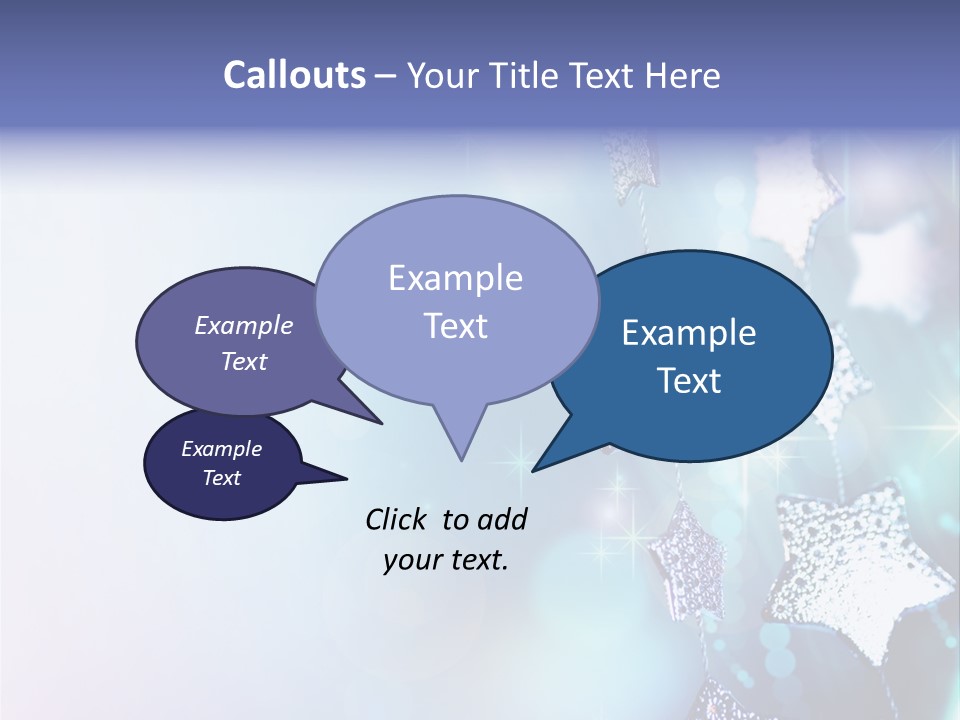 Callouts – Your Title Text Here

Example Text

Example Text

Example Text

Example Text

Click to add your text.